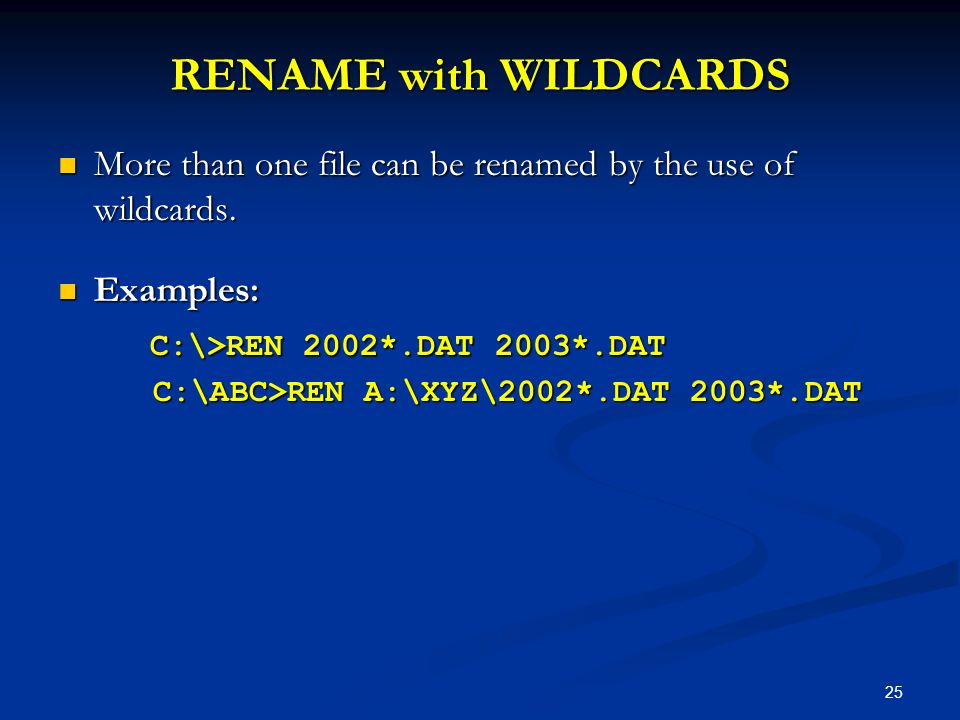 RENAME with WILDCARDS

More than one file can be renamed by the use of wildcards.

Examples:

C:\>REN 2002*.DAT 2003*.DAT

C:\ABC>REN A:\XYZ\2002*.DAT 2003*.DAT

25